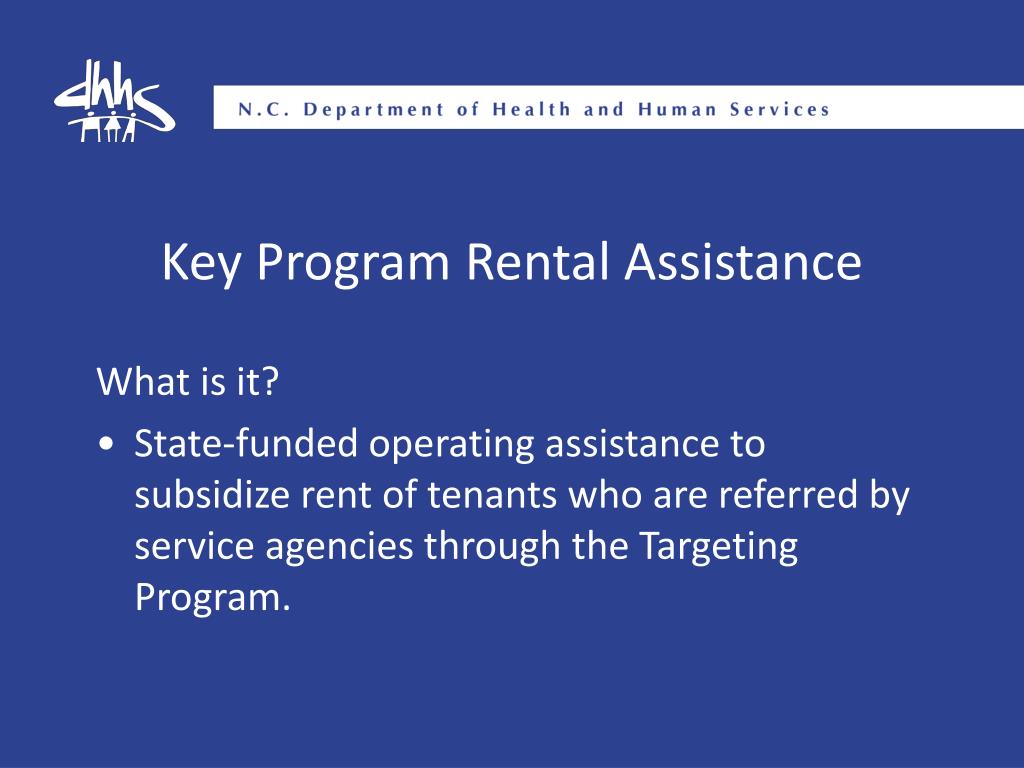 dhhs

N.C. Department of Health and Human Services

Key Program Rental Assistance

What is it?

• State-funded operating assistance to subsidize rent of tenants who are referred by service agencies through the Targeting Program.